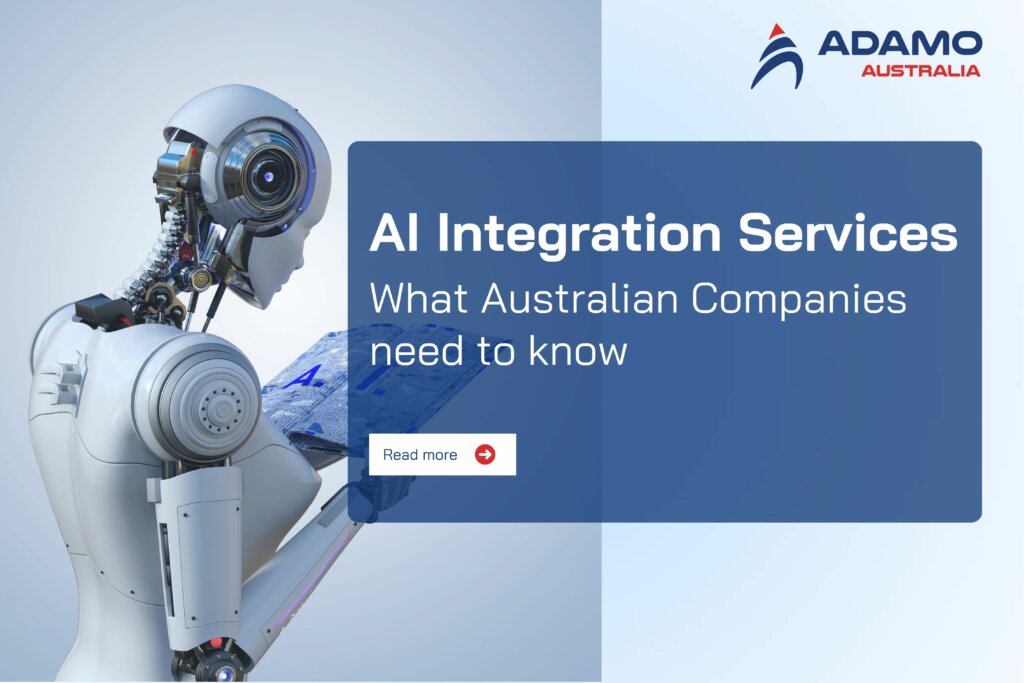 ADAMO
AUSTRALIA

AI Integration Services
What Australian Companies need to know

Read more